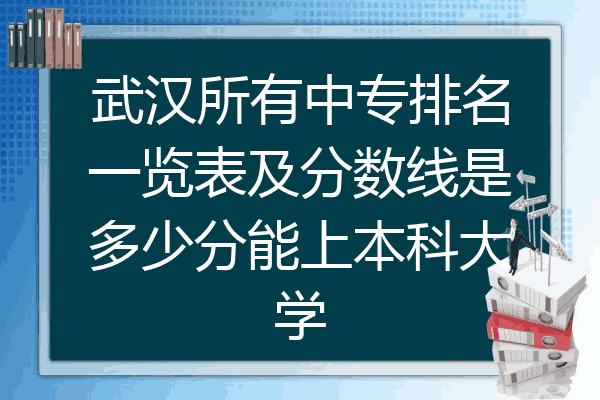 武汉所有中专排名一览表及分数线是多少分能上本科大学